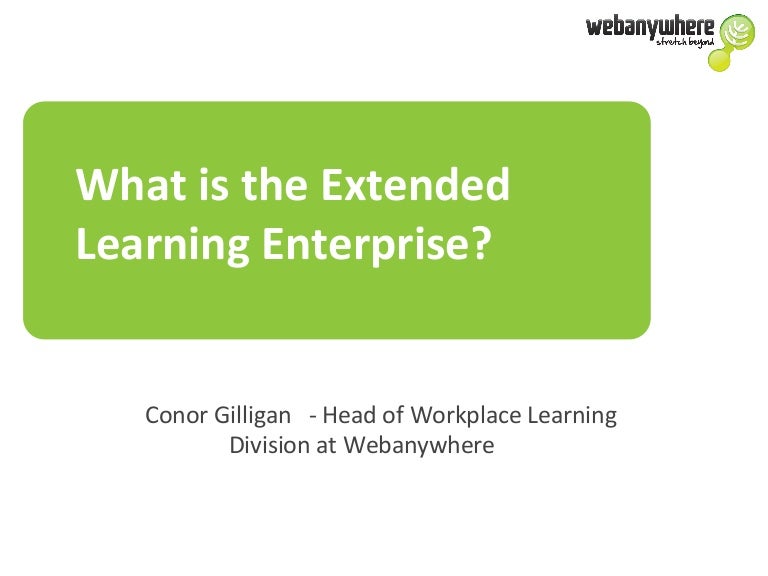 webanywhere
stretch beyond

What is the Extended Learning Enterprise?

Conor Gilligan - Head of Workplace Learning Division at Webanywhere